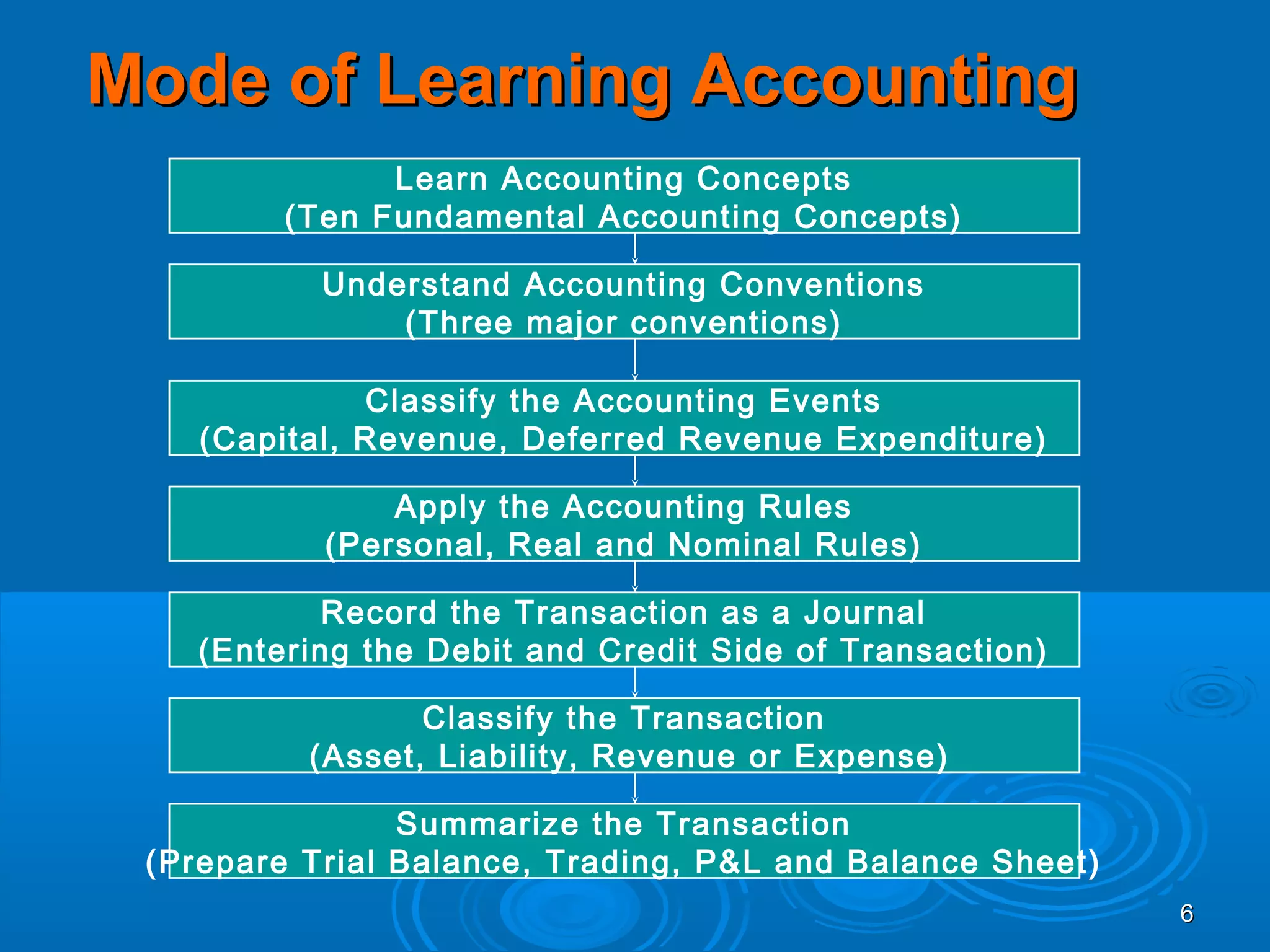 Mode of Learning Accounting

Learn Accounting Concepts
(Ten Fundamental Accounting Concepts)

Understand Accounting Conventions
(Three major conventions)

Classify the Accounting Events
(Capital, Revenue, Deferred Revenue Expenditure)

Apply the Accounting Rules
(Personal, Real and Nominal Rules)

Record the Transaction as a Journal
(Entering the Debit and Credit Side of Transaction)

Classify the Transaction
(Asset, Liability, Revenue or Expense)

Summarize the Transaction
(Prepare Trial Balance, Trading, P&L and Balance Sheet)

6